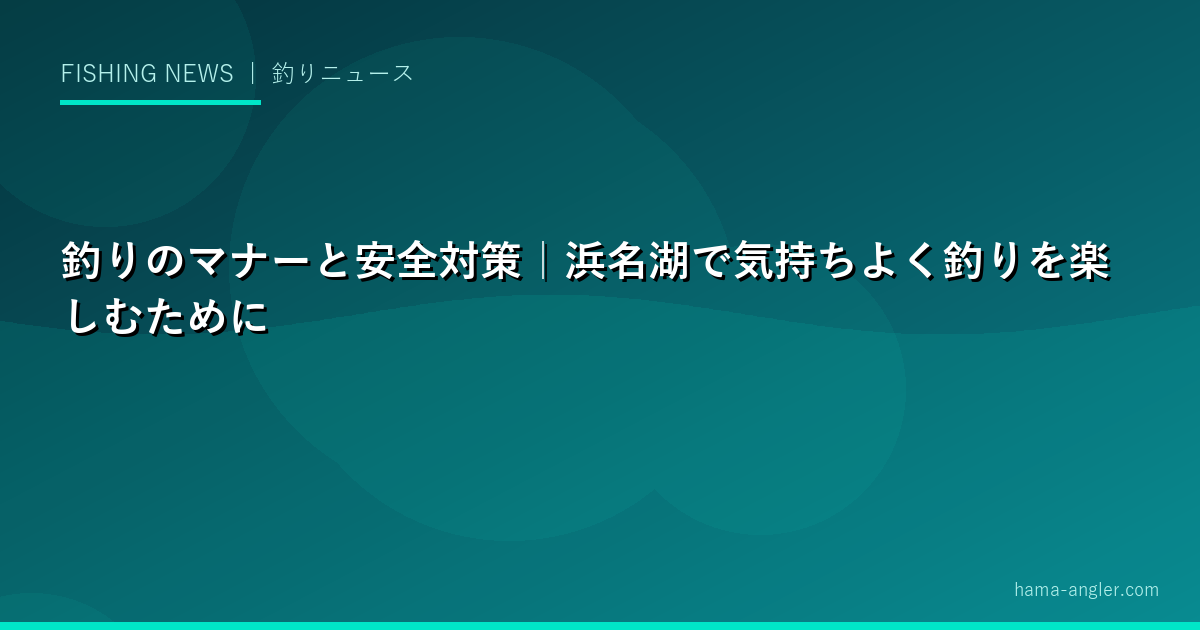 FISHING NEWS ｜ 釣りニュース

釣りのマナーと安全対策｜浜名湖で気持ちよく釣りを楽しむために

hama-angler.com